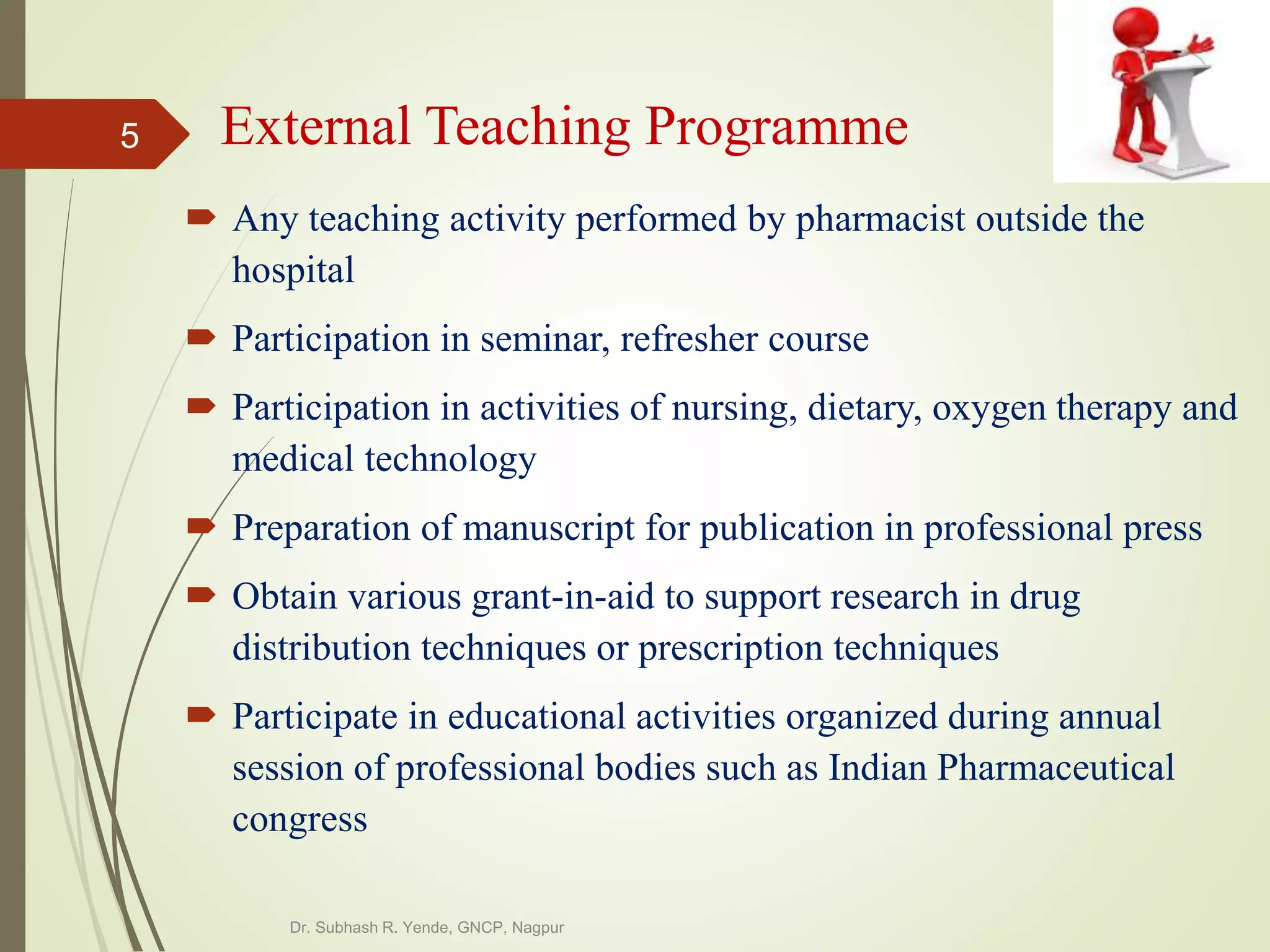 5

External Teaching Programme

Any teaching activity performed by pharmacist outside the hospital

Participation in seminar, refresher course

Participation in activities of nursing, dietary, oxygen therapy and medical technology

Preparation of manuscript for publication in professional press

Obtain various grant-in-aid to support research in drug distribution techniques or prescription techniques

Participate in educational activities organized during annual session of professional bodies such as Indian Pharmaceutical congress

Dr. Subhash R. Yende, GNCP, Nagpur